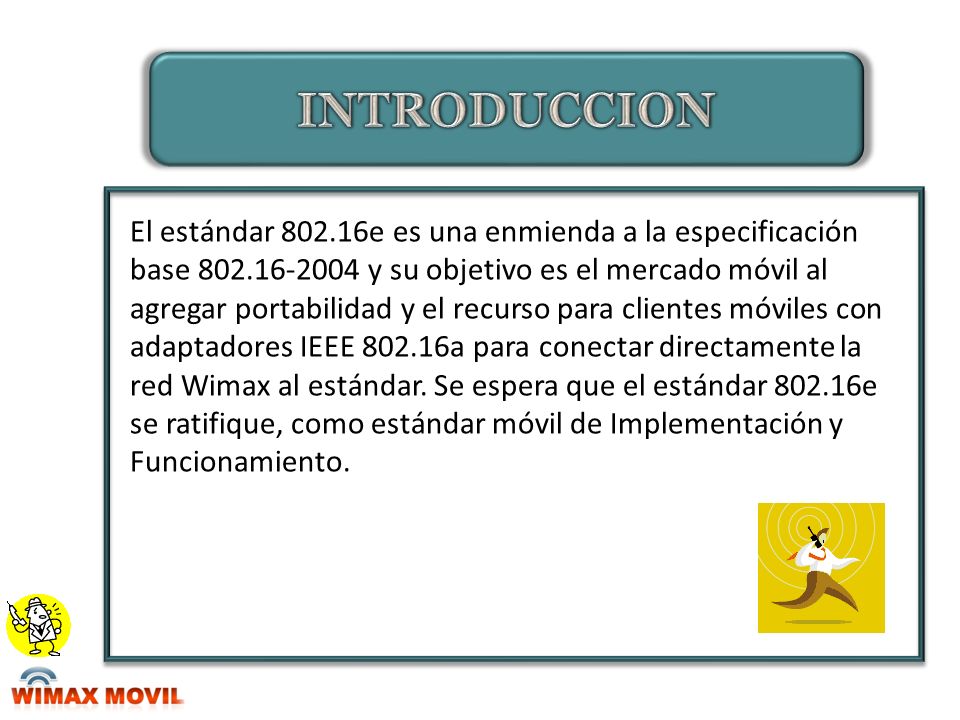 INTRODUCCION

El estándar 802.16e es una enmienda a la especificación base 802.16-2004 y su objetivo es el mercado móvil al agregar portabilidad y el recurso para clientes móviles con adaptadores IEEE 802.16a para conectar directamente la red Wimax al estándar. Se espera que el estándar 802.16e se ratifique, como estándar móvil de Implementación y Funcionamiento.

WIMAX MOVIL